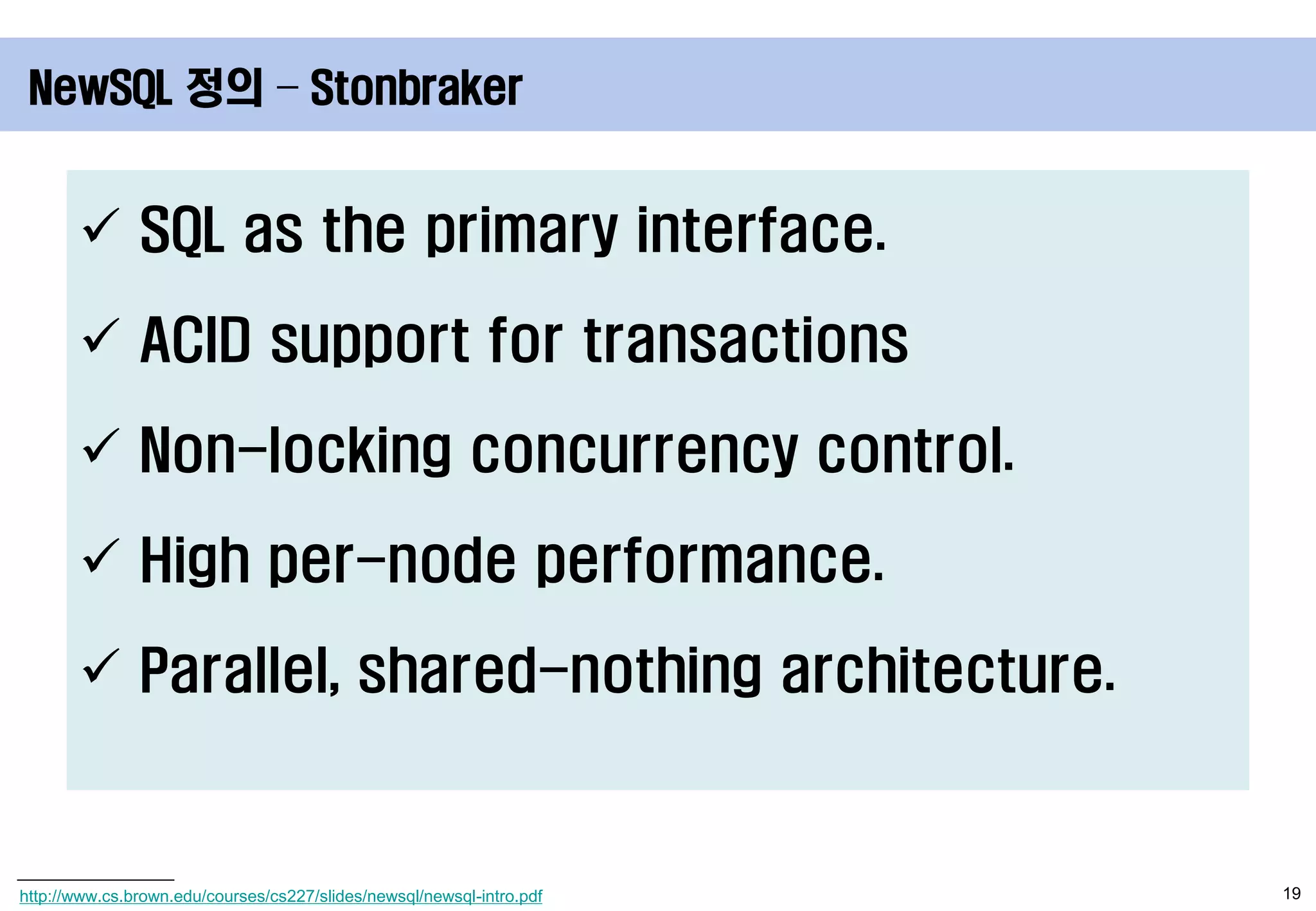 NewSQL 정의 – Stonbraker

✓ SQL as the primary interface.

✓ ACID support for transactions

✓ Non-locking concurrency control.

✓ High per-node performance.

✓ Parallel, shared-nothing architecture.

http://www.cs.brown.edu/courses/cs227/slides/newsql/newsql-intro.pdf

19